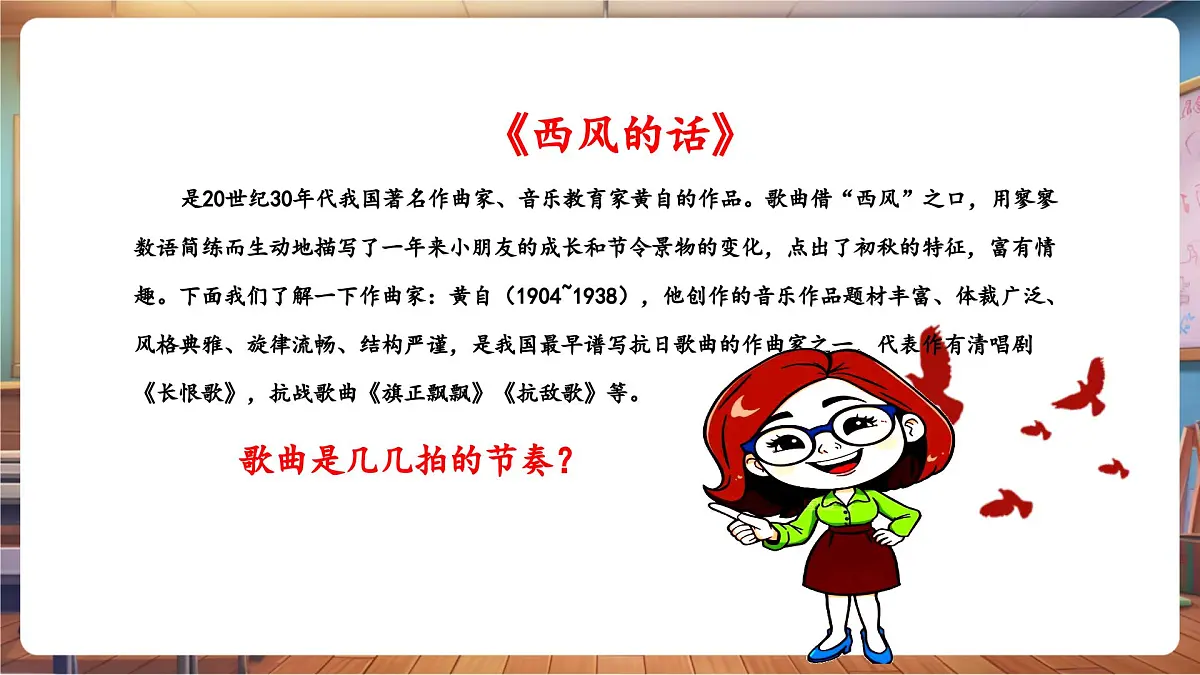 《西风的话》

是20世纪30年代我国著名作曲家、音乐教育家黄自的作品。歌曲借“西风”之口，用寥寥数语简练而生动地描写了一年来小朋友的成长和节令景物的变化，点出了初秋的特征，富有情趣。下面我们了解一下作曲家：黄自（1904~1938），他创作的音乐作品题材丰富、体裁广泛、风格典雅、旋律流畅、结构严谨，是我国最早谱写抗日歌曲的作曲家之一。代表作有清唱剧《长恨歌》，抗战歌曲《旗正飘飘》《抗敌歌》等。

歌曲是几几拍的节奏？